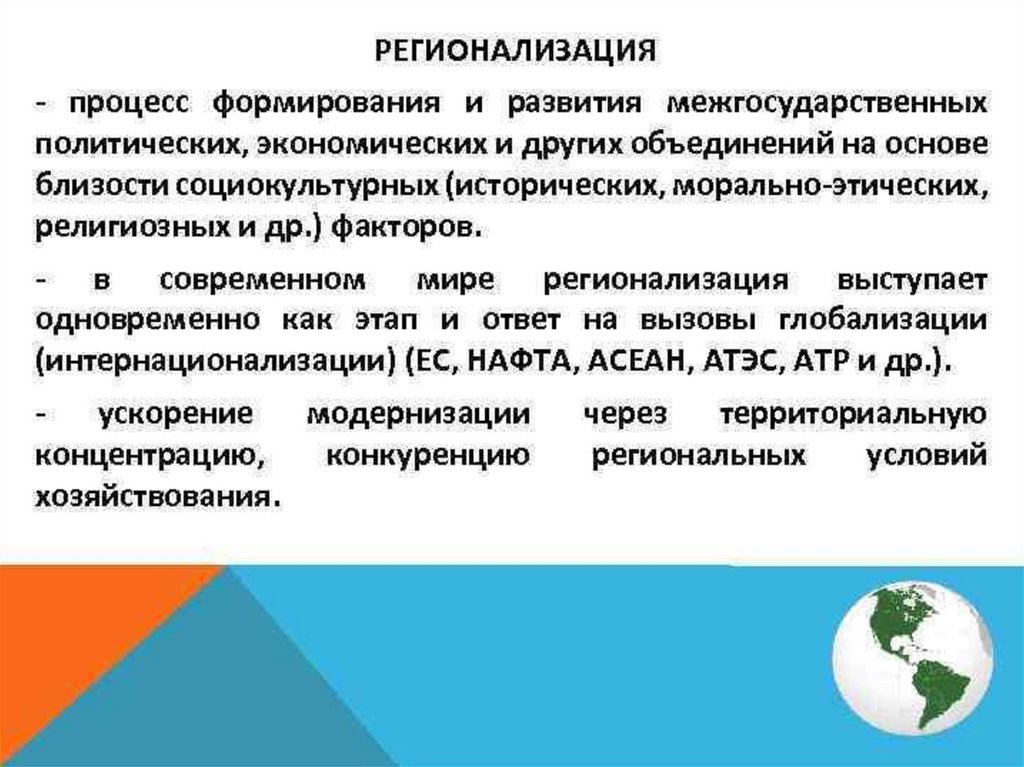 РЕГИОНАЛИЗАЦИЯ

- процесс формирования и развития межгосударственных политических, экономических и других объединений на основе близости социокультурных (исторических, морально-этических, религиозных и др.) факторов.

- в современном мире регионализация выступает одновременно как этап и ответ на вызовы глобализации (интернационализации) (ЕС, НАФТА, АСЕАН, АТЭС, АТР и др.).

- ускорение модернизации через территориальную концентрацию, конкуренцию региональных условий хозяйствования.